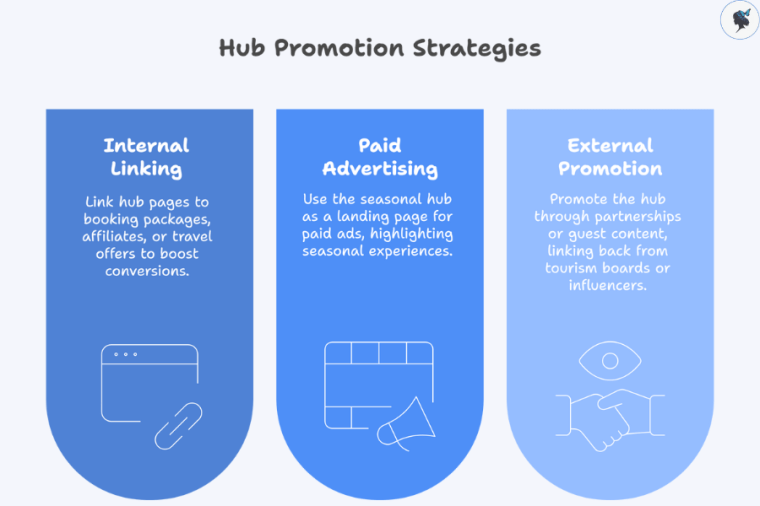 Hub Promotion Strategies

Internal Linking

Link hub pages to booking packages, affiliates, or travel offers to boost conversions.

Paid Advertising

Use the seasonal hub as a landing page for paid ads, highlighting seasonal experiences.

External Promotion

Promote the hub through partnerships or guest content, linking back from tourism boards or influencers.